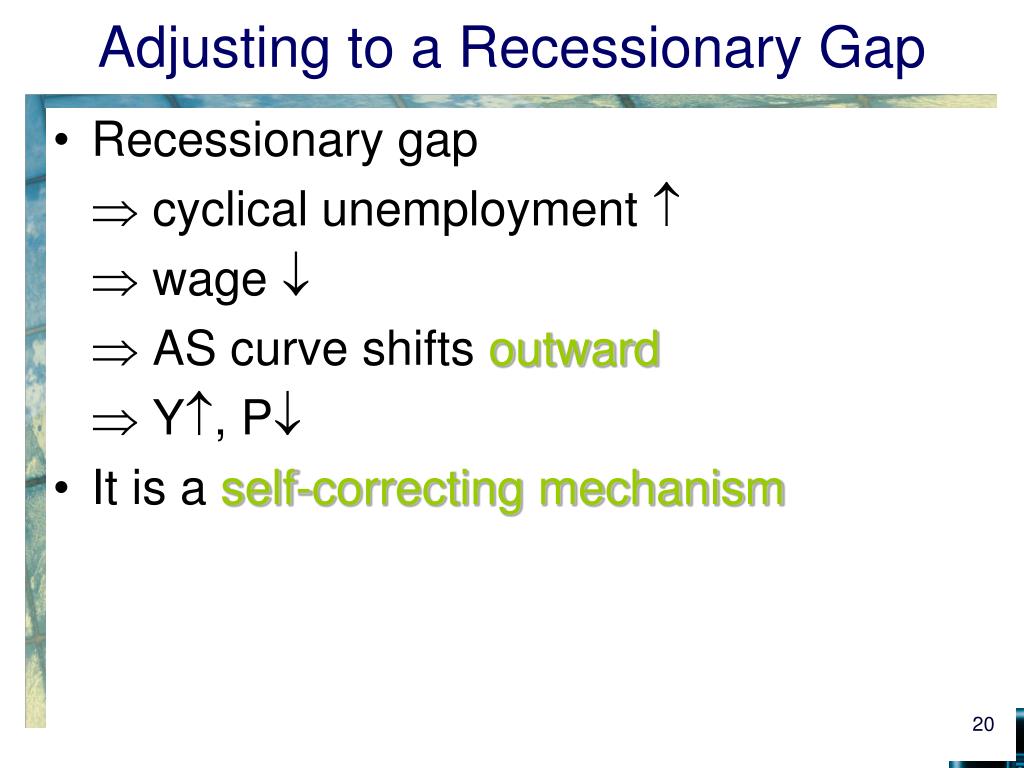 Adjusting to a Recessionary Gap

• Recessionary gap

$\Rightarrow$ cyclical unemployment $\uparrow$

$\Rightarrow$ wage $\downarrow$

$\Rightarrow$ AS curve shifts outward

$\Rightarrow$ Y$\uparrow$, P$\downarrow$

• It is a self-correcting mechanism

20